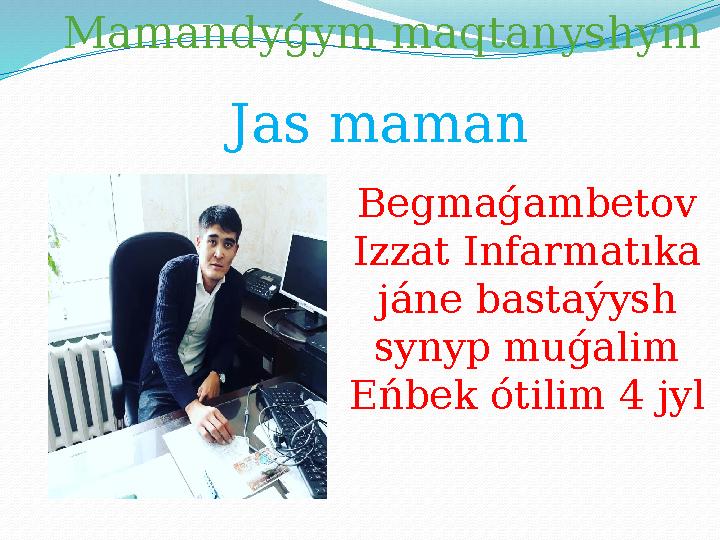 Mamandyǵym maqtanyshym

Jas maman

Begmaǵambetov Izzat Infarmatıka jáne bastaýysh synyp muǵalim Eńbek ótilim 4 jyl